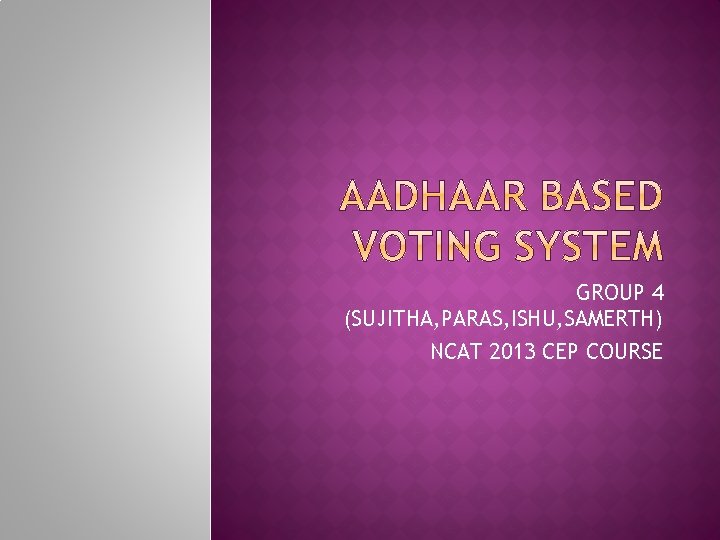 AADHAAR BASED VOTING SYSTEM

GROUP 4
(SUJITHA,PARAS,ISHU,SAMERTH)
NCAT 2013 CEP COURSE